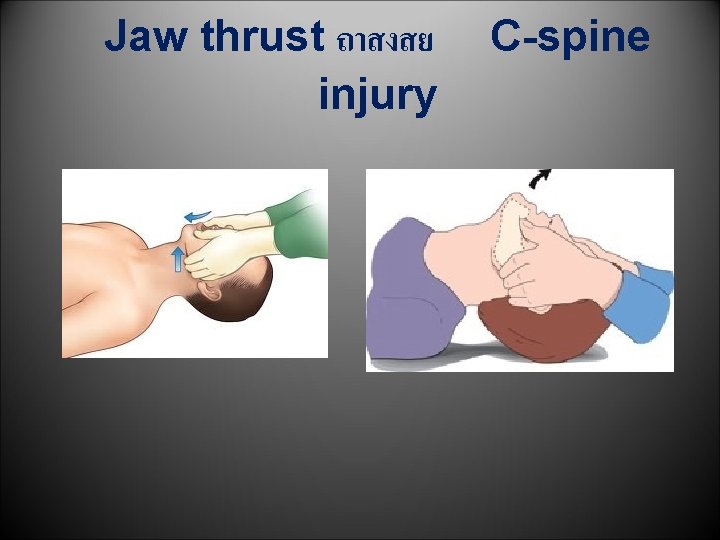 Jaw thrust ถาสงสย C-spine injury